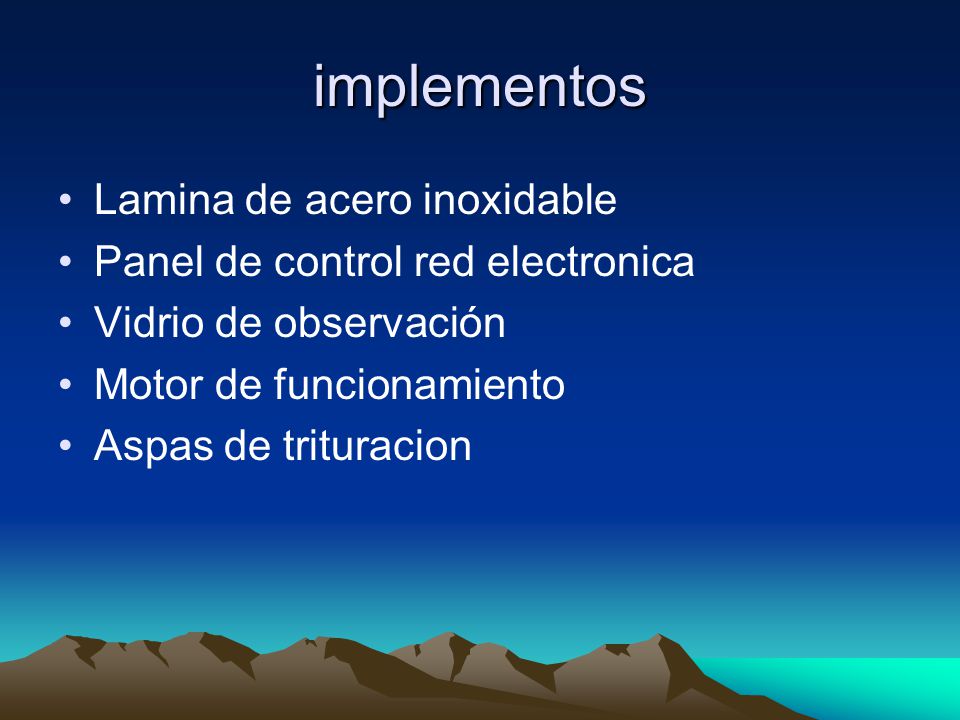 implementos

• Lamina de acero inoxidable
• Panel de control red electronica
• Vidrio de observación
• Motor de funcionamiento
• Aspas de trituracion